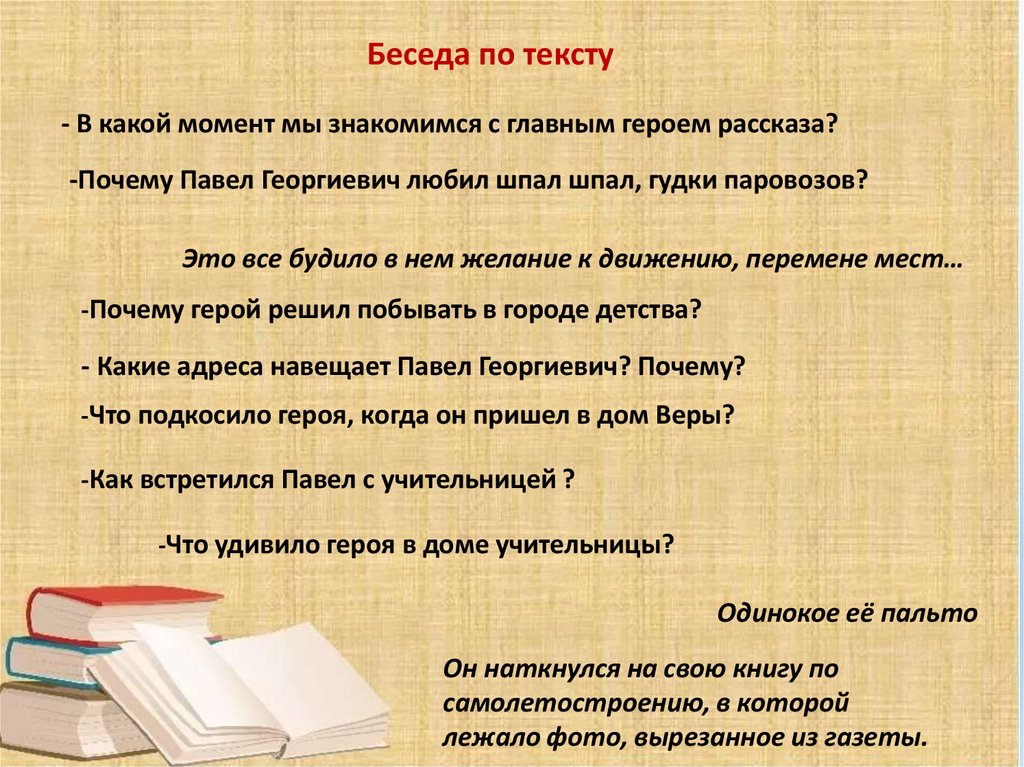 Беседа по тексту

- В какой момент мы знакомимся с главным героем рассказа?

-Почему Павел Георгиевич любил шпал шпал, гудки паровозов?

Это все будило в нем желание к движению, перемене мест…

-Почему герой решил побывать в городе детства?

- Какие адреса навещает Павел Георгиевич? Почему?

-Что подкосило героя, когда он пришел в дом Веры?

-Как встретился Павел с учительницей ?

-Что удивило героя в доме учительницы?

Одинокое её пальто

Он наткнулся на свою книгу по самолетостроению, в которой лежало фото, вырезанное из газеты.